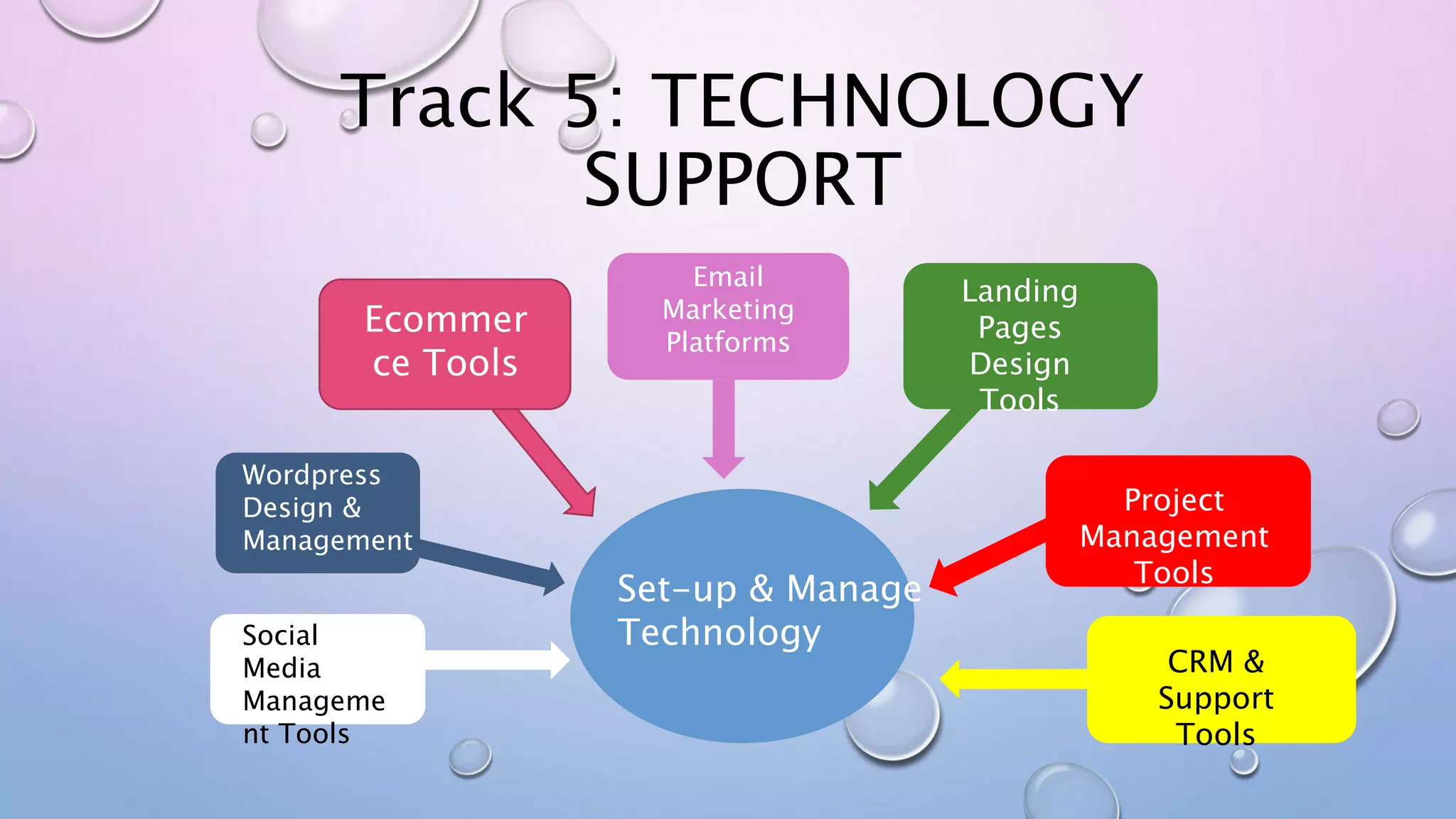 Track 5: TECHNOLOGY SUPPORT

Ecommerce Tools

Email Marketing Platforms

Landing Pages Design Tools

Wordpress Design & Management

Project Management Tools

Set-up & Manage Technology

Social Media Management Tools

CRM & Support Tools